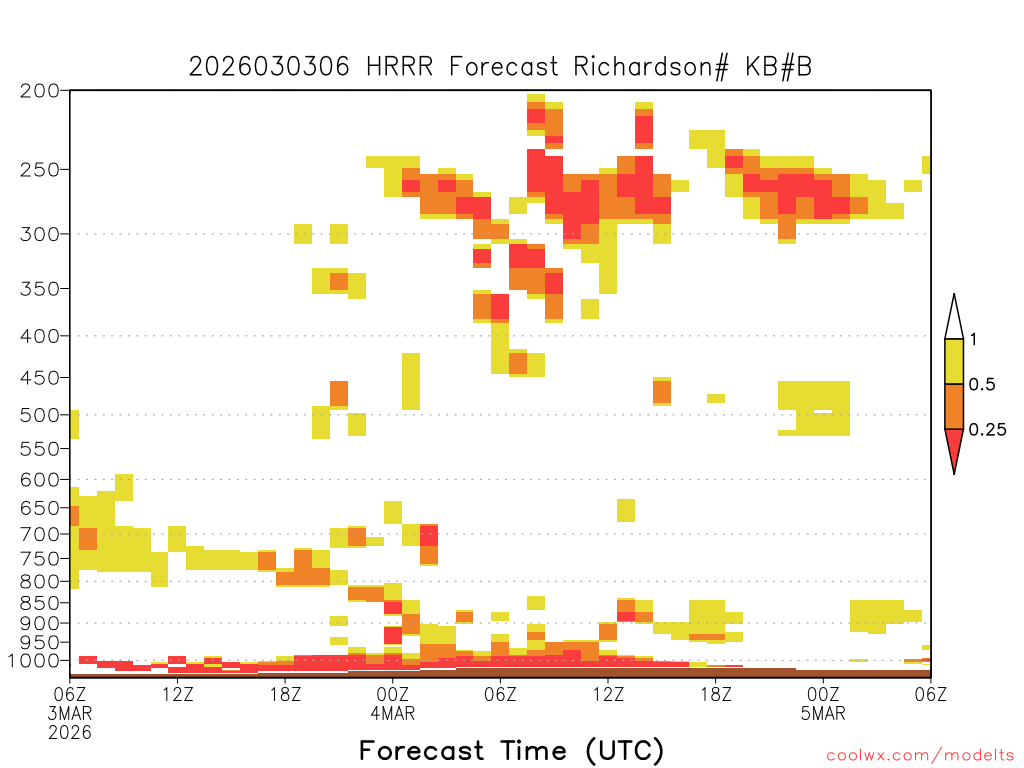 2026030306 HRRR Forecast Richardson# KB#B

200
250
300
350
400
450
500
550
600
650
700
750
800
850
900
950
1000

1
0.5
0.25

06Z 3MAR 2026
12Z
18Z
00Z 4MAR
06Z
12Z
18Z
00Z 5MAR
06Z

Forecast Time (UTC)

coolwx.com/modelts